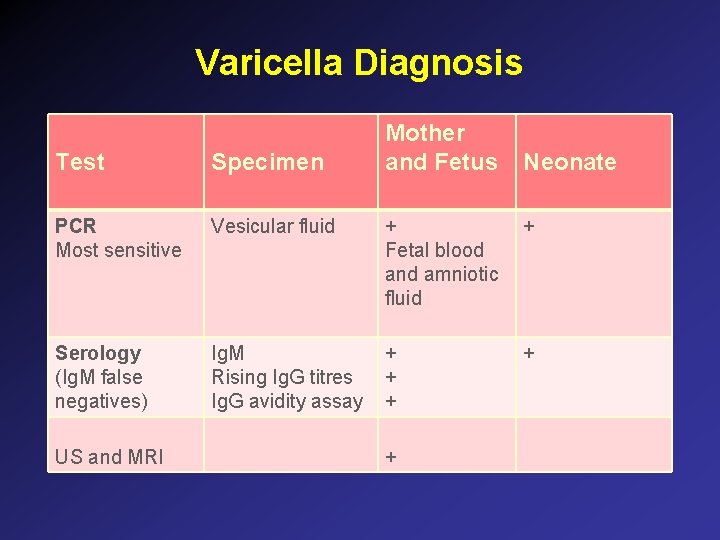 Varicella Diagnosis

| Test | Specimen | Mother and Fetus | Neonate |
|---|---|---|---|
| PCR Most sensitive | Vesicular fluid | + Fetal blood and amniotic fluid | + |
| Serology (IgM false negatives) | IgM Rising IgG titres IgG avidity assay | + + + | + |
| US and MRI | | + | |